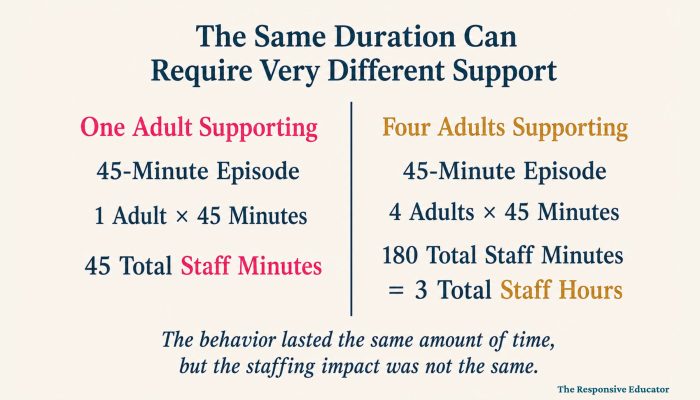 The Same Duration Can Require Very Different Support

One Adult Supporting

45-Minute Episode

1 Adult × 45 Minutes

45 Total Staff Minutes

Four Adults Supporting

45-Minute Episode

4 Adults × 45 Minutes

180 Total Staff Minutes = 3 Total Staff Hours

The behavior lasted the same amount of time, but the staffing impact was not the same.

The Responsive Educator